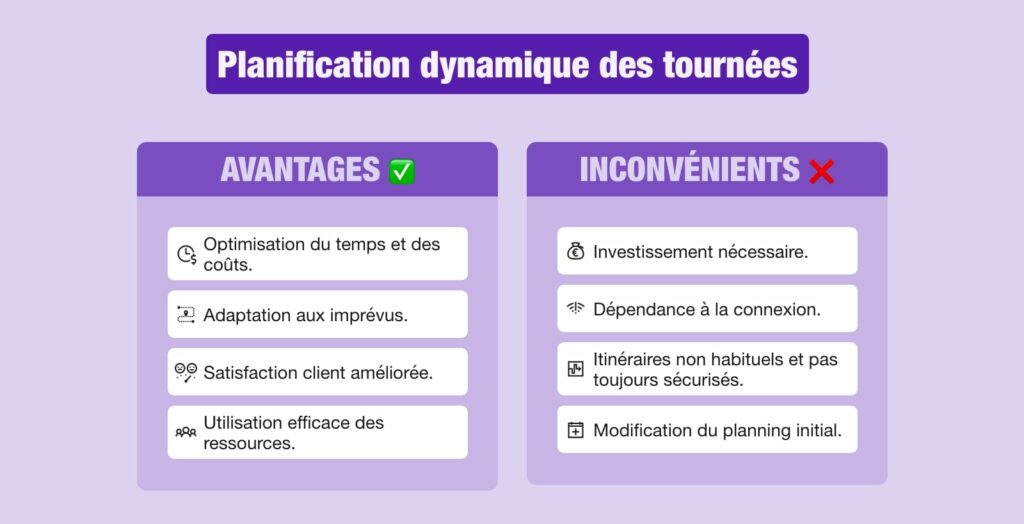 Planification dynamique des tournées

AVANTAGES ✅

Optimisation du temps et des coûts.

Adaptation aux imprévus.

Satisfaction client améliorée.

Utilisation efficace des ressources.

INCONVÉNIENTS ❌

Investissement nécessaire.

Dépendance à la connexion.

Itinéraires non habituels et pas toujours sécurisés.

Modification du planning initial.